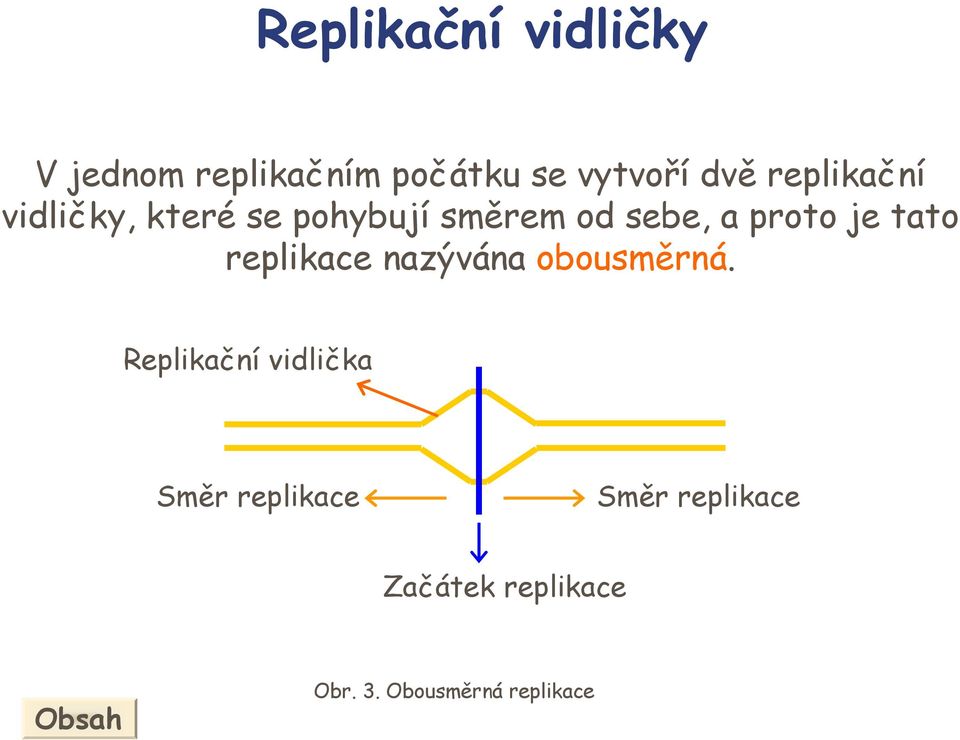 Replikační vidličky

V jednom replikačním počátku se vytvoří dvě replikační vidličky, které se pohybují směrem od sebe, a proto je tato replikace nazývána obousměrná.

Replikační vidlička

Směr replikace

Směr replikace

Začátek replikace

Obr. 3. Obousměrná replikace

Obsah